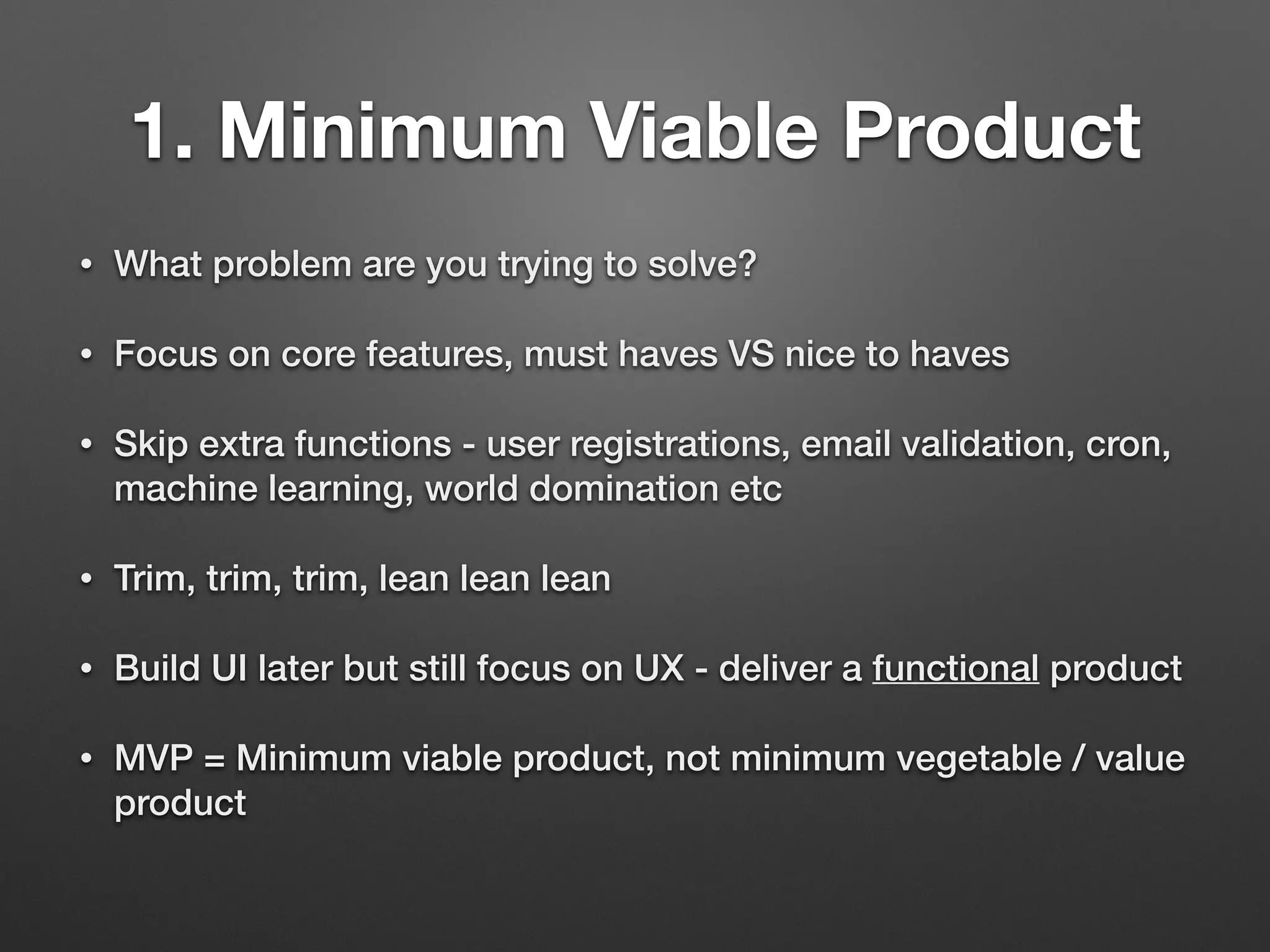 1. Minimum Viable Product

• What problem are you trying to solve?

• Focus on core features, must haves VS nice to haves

• Skip extra functions - user registrations, email validation, cron, machine learning, world domination etc

• Trim, trim, trim, lean lean lean

• Build UI later but still focus on UX - deliver a functional product

• MVP = Minimum viable product, not minimum vegetable / value product